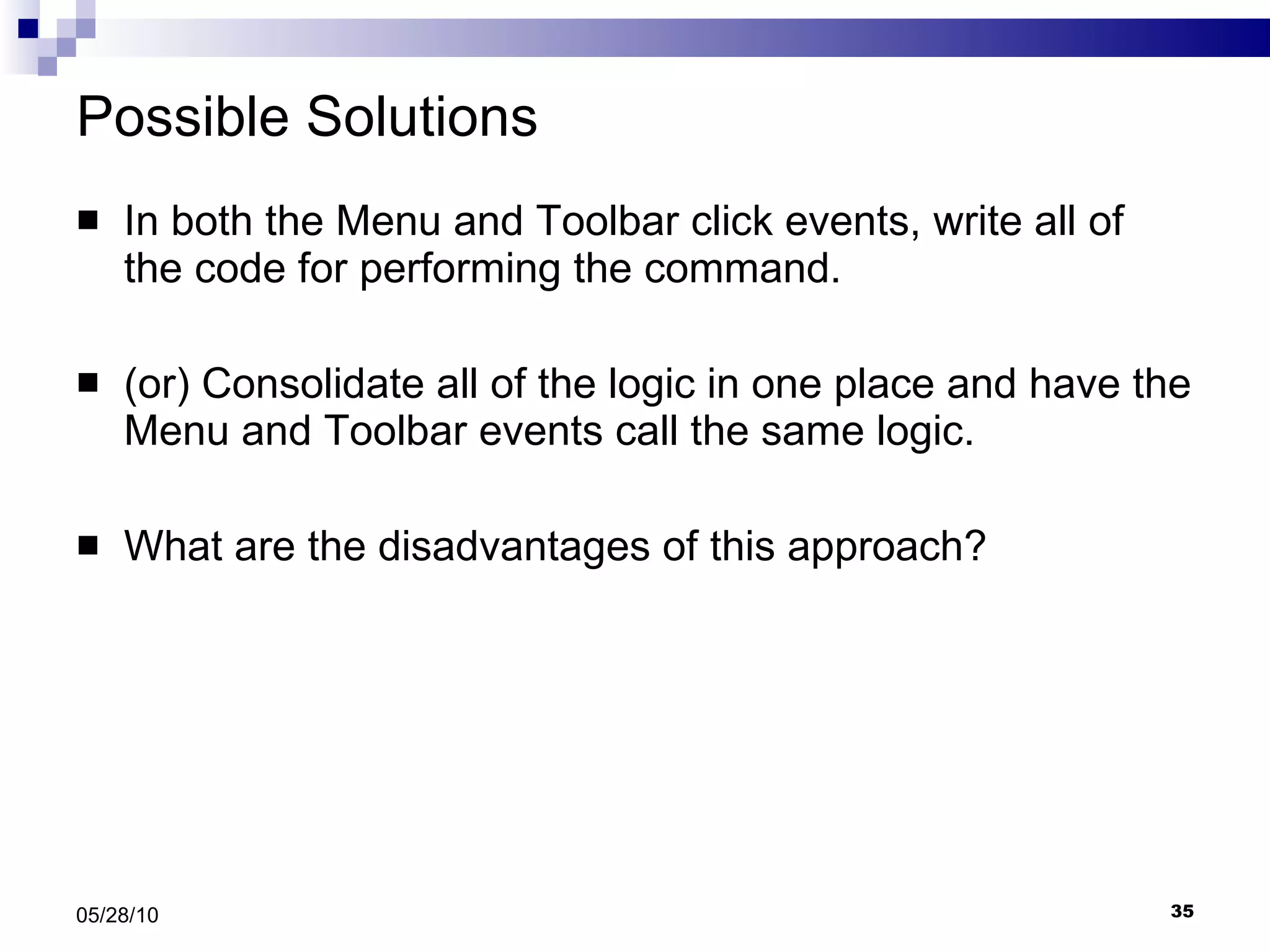 Possible Solutions

■ In both the Menu and Toolbar click events, write all of the code for performing the command.

■ (or) Consolidate all of the logic in one place and have the Menu and Toolbar events call the same logic.

■ What are the disadvantages of this approach?

05/28/10

35